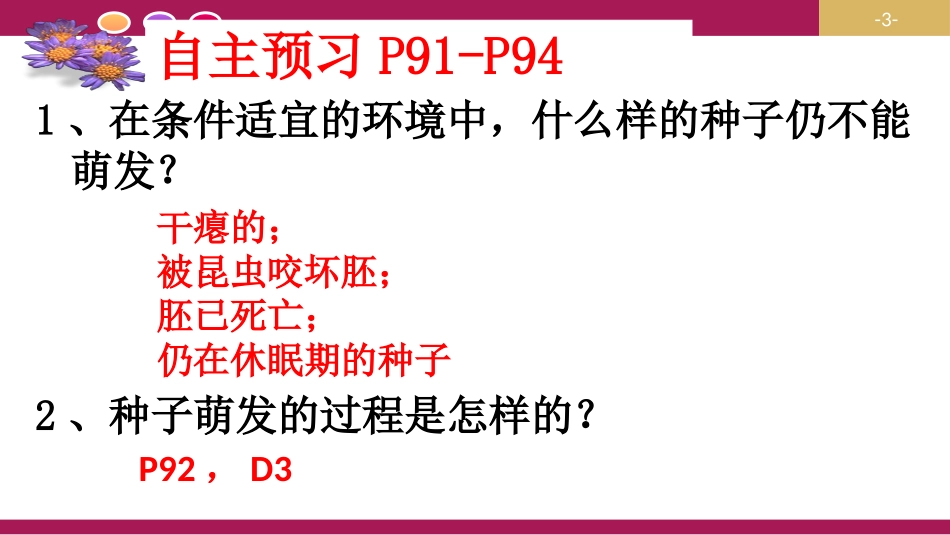 -3-

自主预习 P91-P94

1、在条件适宜的环境中，什么样的种子仍不能萌发？

干瘪的；
被昆虫咬坏胚；
胚已死亡；
仍在休眠期的种子

2、种子萌发的过程是怎样的？

P92， D3